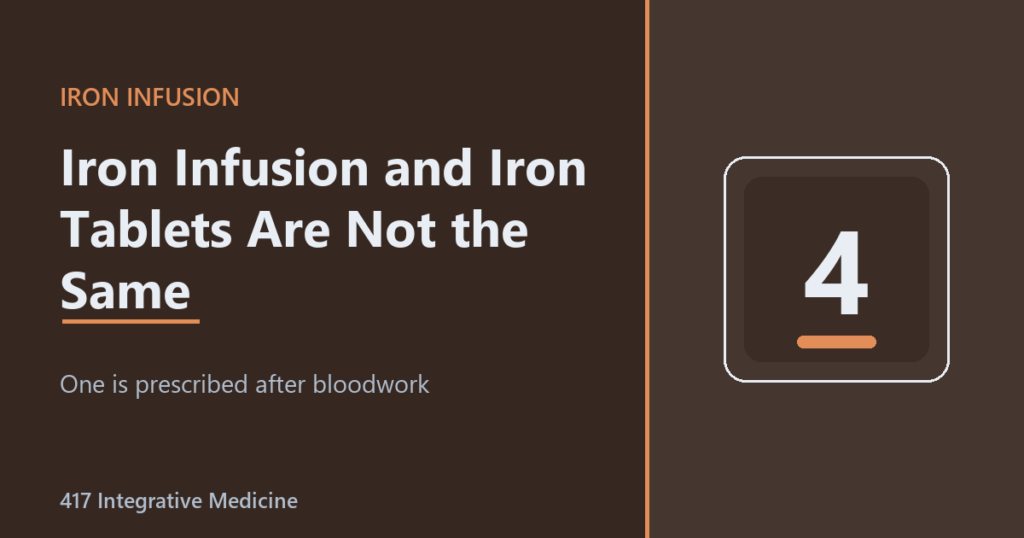 IRON INFUSION

Iron Infusion and Iron Tablets Are Not the Same

One is prescribed after bloodwork

417 Integrative Medicine

4